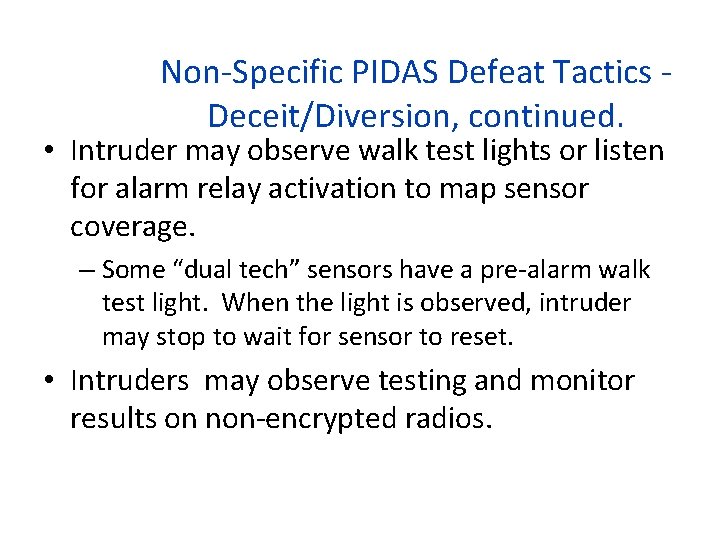 Non-Specific PIDAS Defeat Tactics - Deceit/Diversion, continued.

• Intruder may observe walk test lights or listen for alarm relay activation to map sensor coverage.

– Some “dual tech” sensors have a pre-alarm walk test light. When the light is observed, intruder may stop to wait for sensor to reset.

• Intruders may observe testing and monitor results on non-encrypted radios.